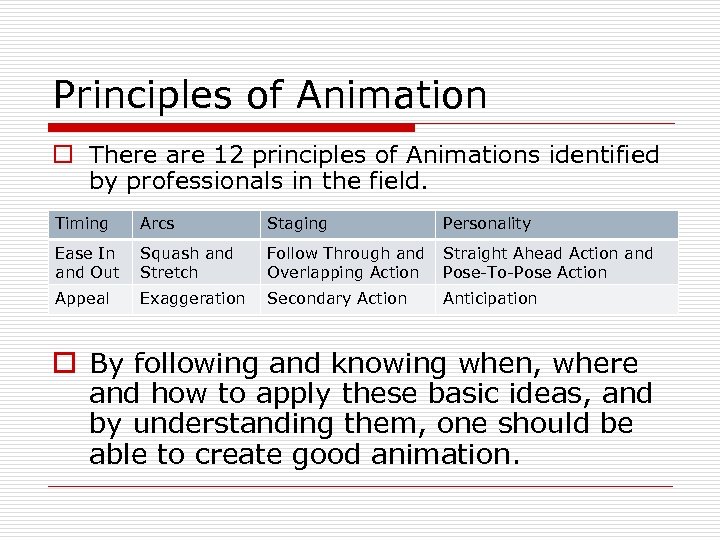 Principles of Animation

There are 12 principles of Animations identified by professionals in the field.

| Timing | Arcs | Staging | Personality |
|---|---|---|---|
| Ease In and Out | Squash and Stretch | Follow Through and Overlapping Action | Straight Ahead Action and Pose-To-Pose Action |
| Appeal | Exaggeration | Secondary Action | Anticipation |

By following and knowing when, where and how to apply these basic ideas, and by understanding them, one should be able to create good animation.